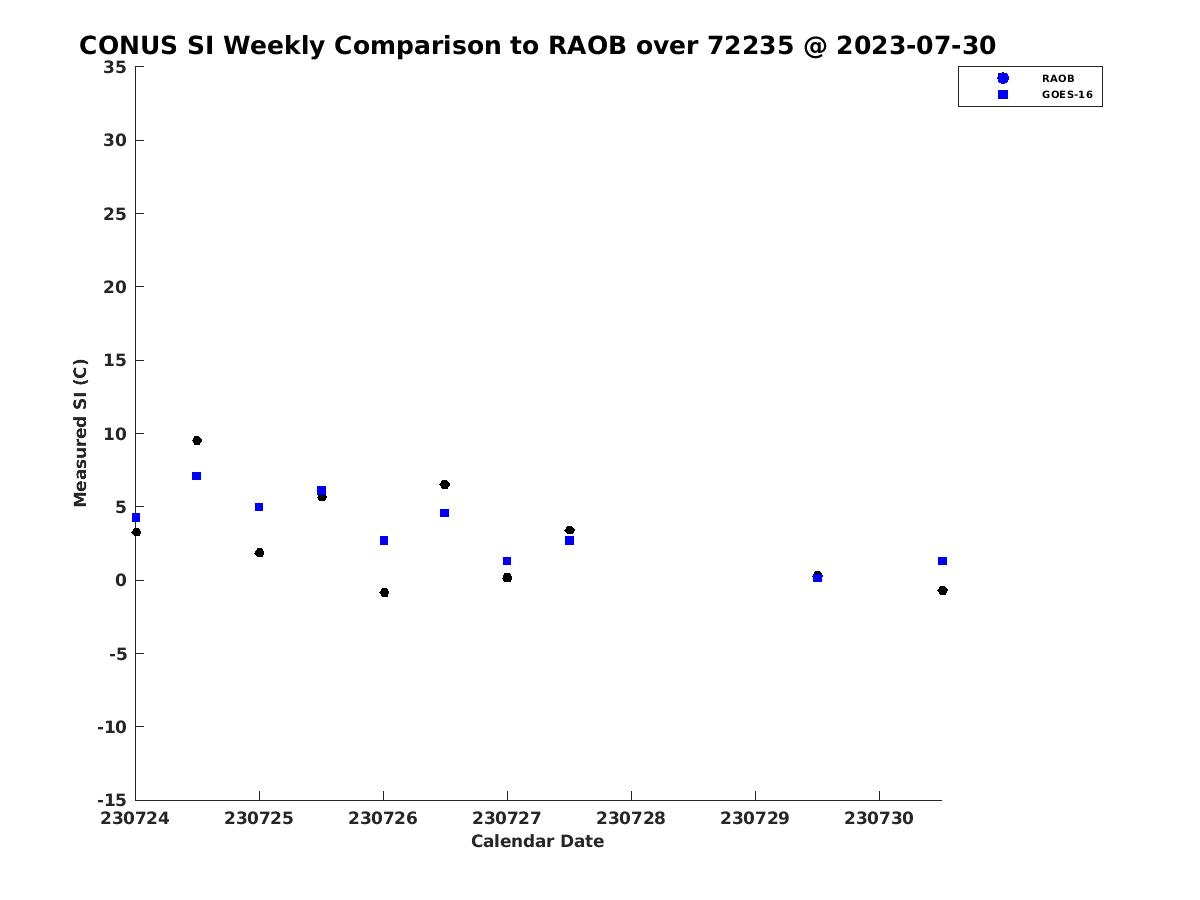 CONUS SI Weekly Comparison to RAOB over 72235 @ 2023-07-30

RAOB
GOES-16

Measured SI (C)

35
30
25
20
15
10
5
0
-5
-10
-15

230724
230725
230726
230727
230728
230729
230730

Calendar Date